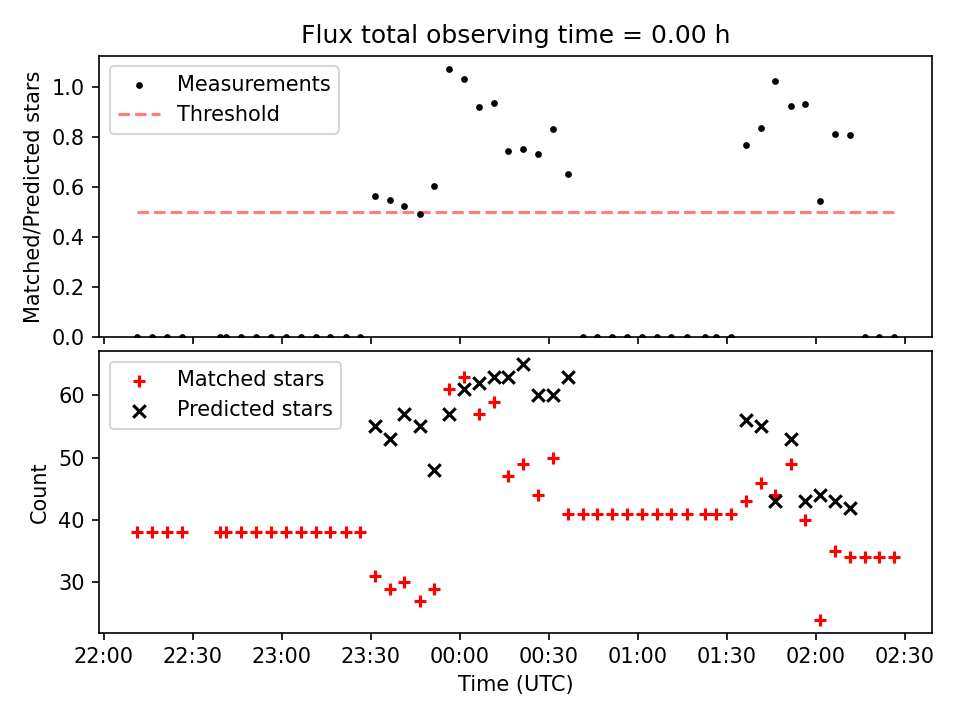 Flux total observing time = 0.00 h

Measurements
Threshold

Matched/Predicted stars

1.0
0.8
0.6
0.4
0.2
0.0

Matched stars
Predicted stars

Count

60
50
40
30

22:00 22:30 23:00 23:30 00:00 00:30 01:00 01:30 02:00 02:30

Time (UTC)